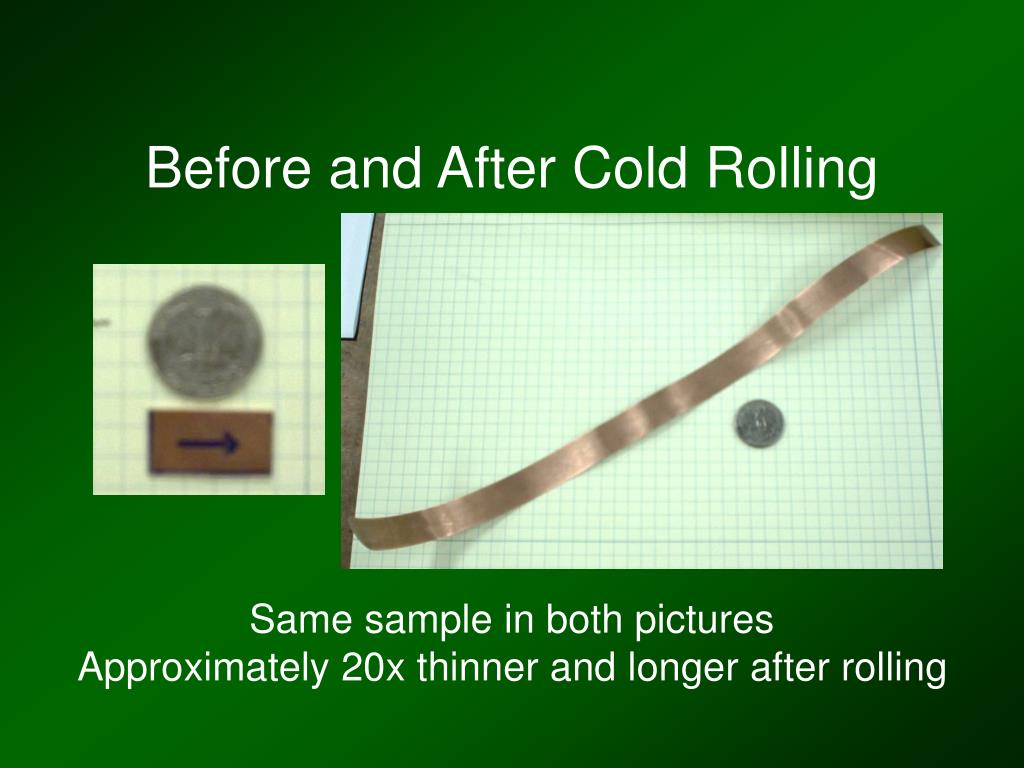 Before and After Cold Rolling

Same sample in both pictures
Approximately 20x thinner and longer after rolling